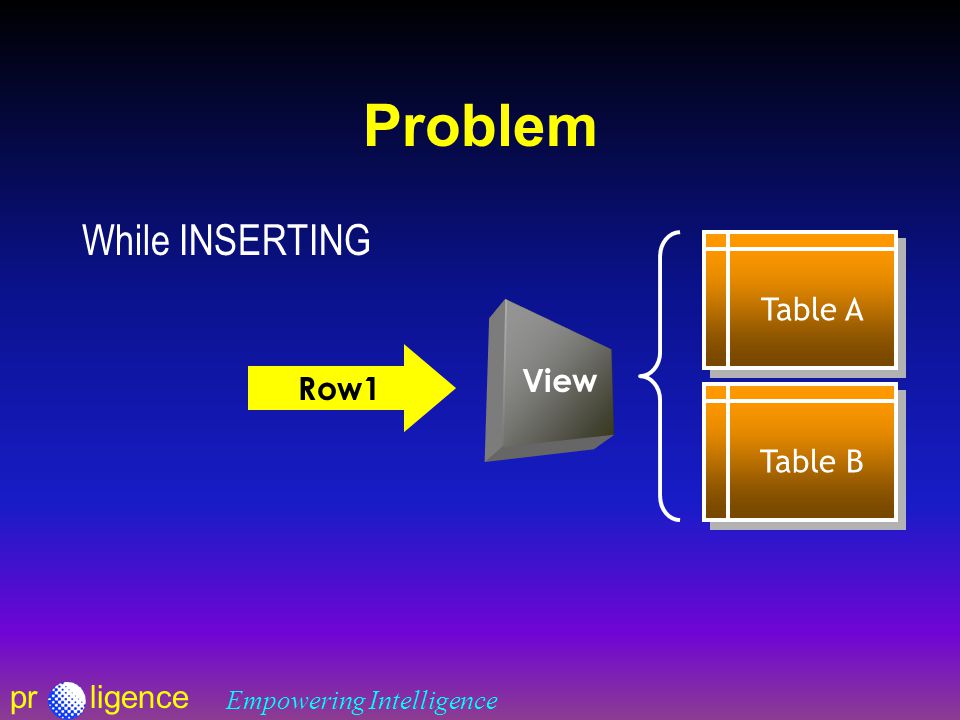 Problem

While INSERTING

Row1

View

Table A

Table B

pr ligence Empowering Intelligence